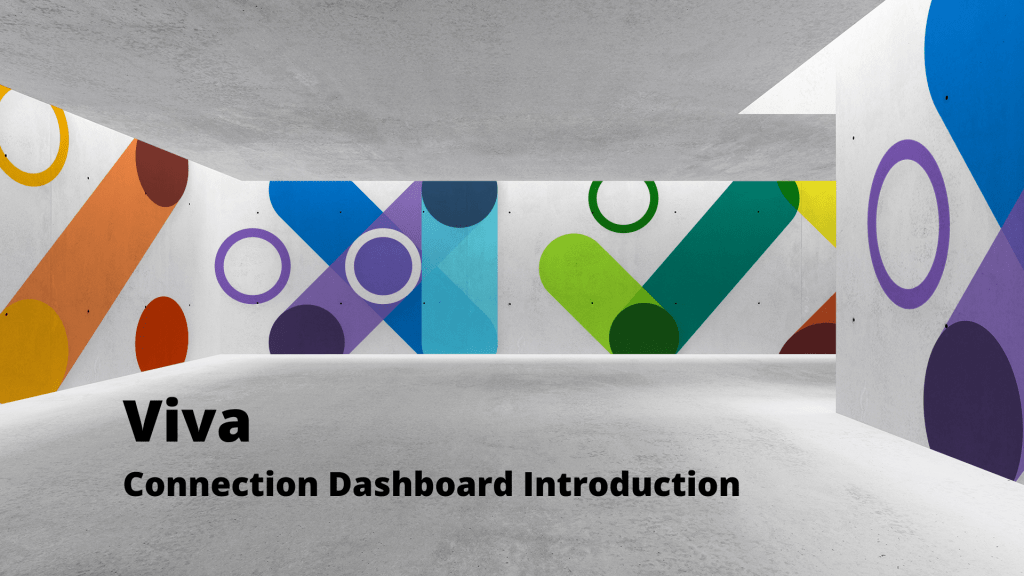 Viva
Connection Dashboard Introduction